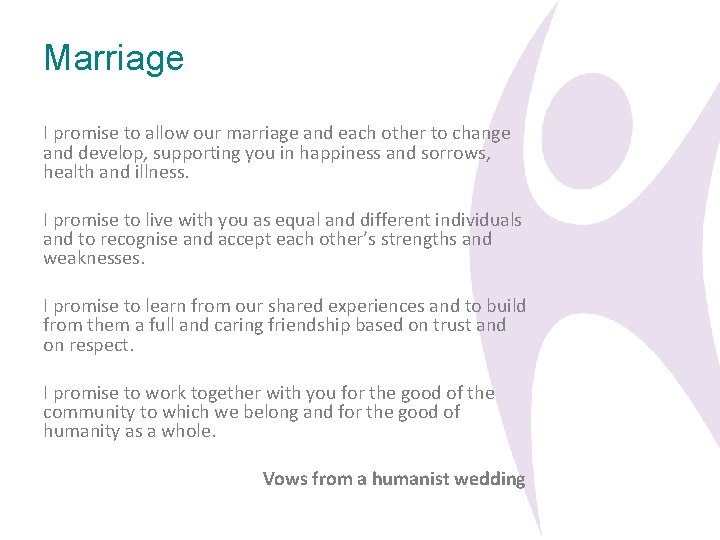 Marriage

I promise to allow our marriage and each other to change and develop, supporting you in happiness and sorrows, health and illness.

I promise to live with you as equal and different individuals and to recognise and accept each other's strengths and weaknesses.

I promise to learn from our shared experiences and to build from them a full and caring friendship based on trust and on respect.

I promise to work together with you for the good of the community to which we belong and for the good of humanity as a whole.

Vows from a humanist wedding